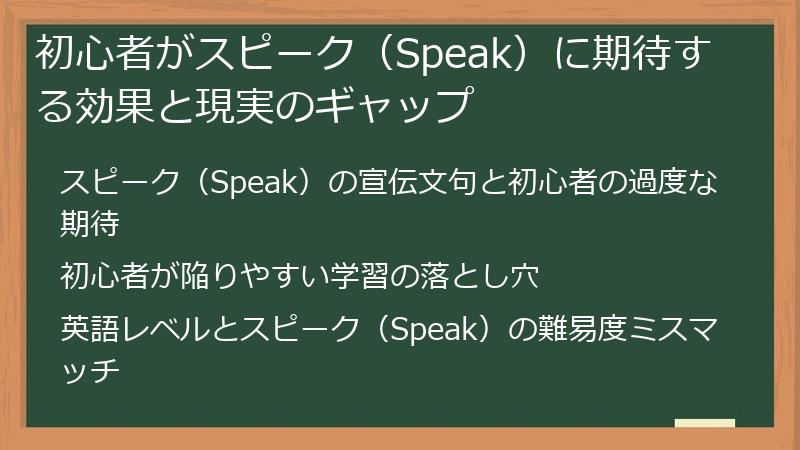 初心者がスピーク（Speak）に期待する効果と現実のギャップ

スピーク（Speak）の宣伝文句と初心者の過度な期待

初心者が陥りやすい学習の落とし穴

英語レベルとスピーク（Speak）の難易度ミスマッチ